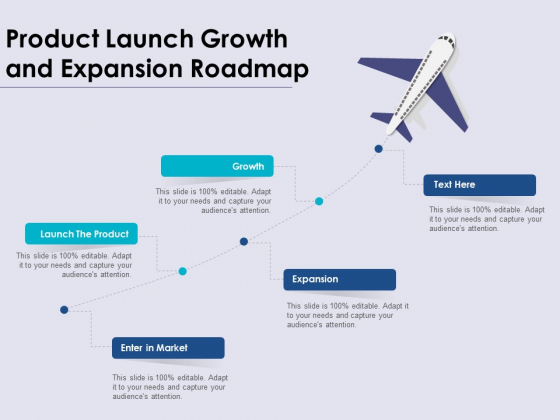 Product Launch Growth and Expansion Roadmap

Growth

This slide is 100% editable. Adapt it to your needs and capture your audience's attention.

Text Here

This slide is 100% editable. Adapt it to your needs and capture your audience's attention.

Launch The Product

This slide is 100% editable. Adapt it to your needs and capture your audience's attention.

Expansion

This slide is 100% editable. Adapt it to your needs and capture your audience's attention.

Enter in Market

This slide is 100% editable. Adapt it to your needs and capture your audience's attention.